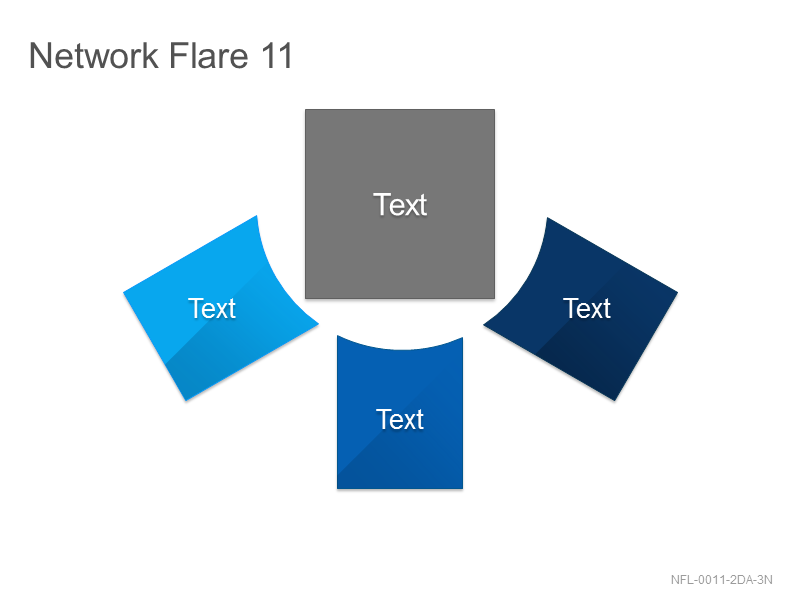 Network Flare 11

Text

Text

Text

Text

NFL-0011-2DA-3N